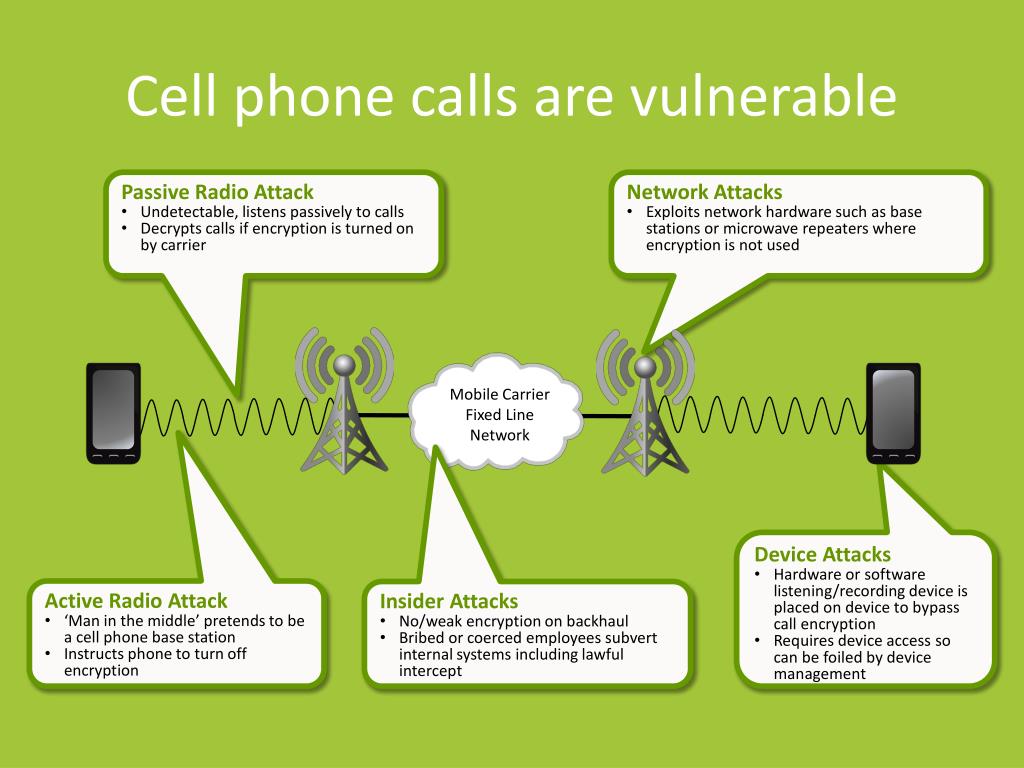 Cell phone calls are vulnerable

Passive Radio Attack
• Undetectable, listens passively to calls
• Decrypts calls if encryption is turned on by carrier

Network Attacks
• Exploits network hardware such as base stations or microwave repeaters where encryption is not used

Mobile Carrier Fixed Line Network

Active Radio Attack
• 'Man in the middle' pretends to be a cell phone base station
• Instructs phone to turn off encryption

Insider Attacks
• No/weak encryption on backhaul
• Bribed or coerced employees subvert internal systems including lawful intercept

Device Attacks
• Hardware or software listening/recording device is placed on device to bypass call encryption
• Requires device access so can be foiled by device management